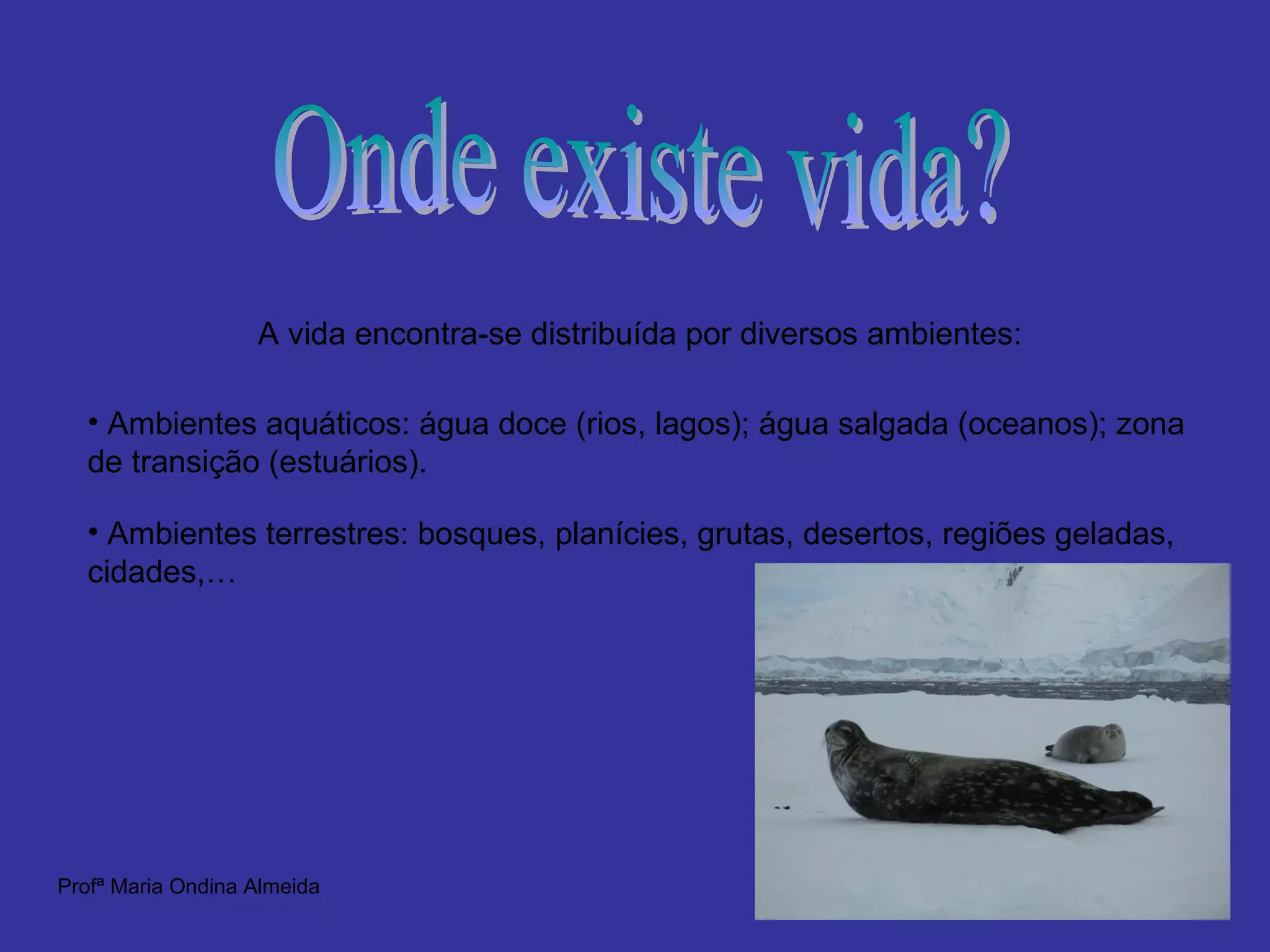 Onde existe vida?

A vida encontra-se distribuída por diversos ambientes:

• Ambientes aquáticos: água doce (rios, lagos); água salgada (oceanos); zona de transição (estuários).

• Ambientes terrestres: bosques, planícies, grutas, desertos, regiões geladas, cidades,…

Profª Maria Ondina Almeida